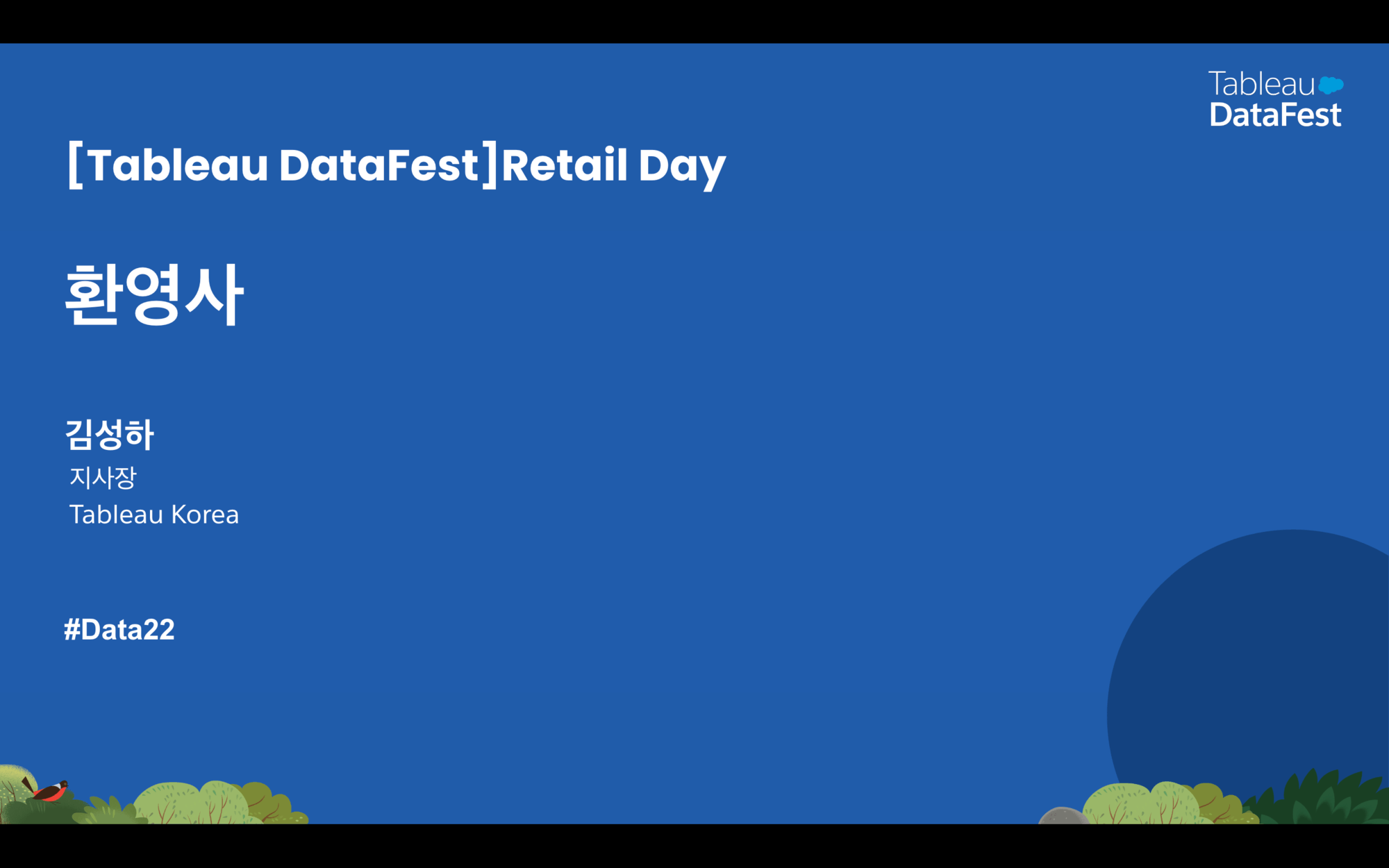 Tableau DataFest

[Tableau DataFest]Retail Day

환영사

김성하
지사장
Tableau Korea

#Data22